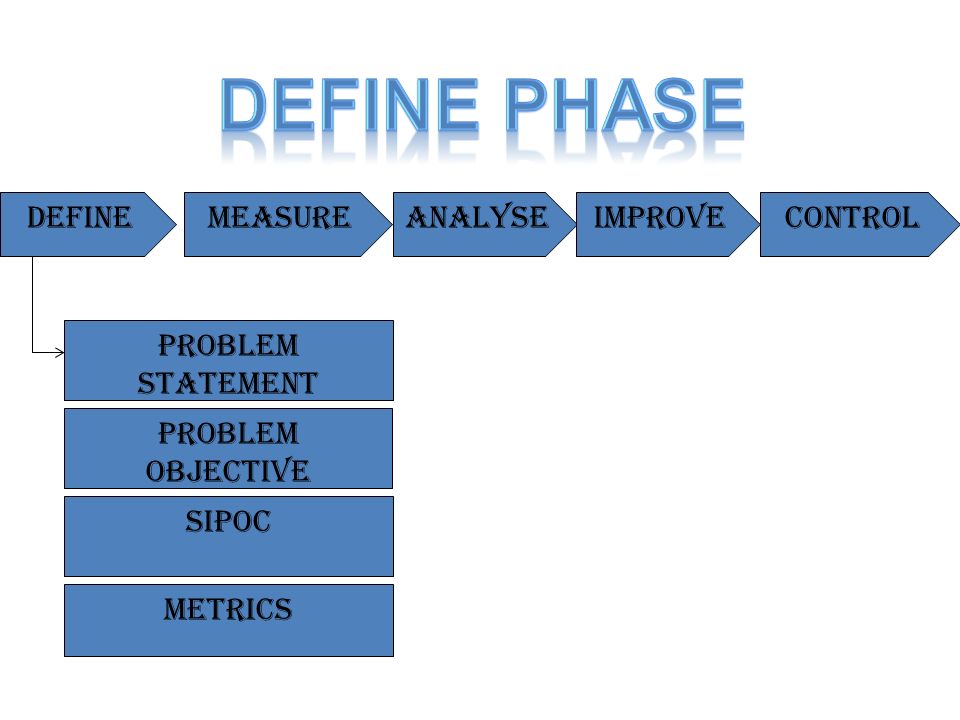 DEFINE PHASE

DEFINE

MEASURE

ANALYSE

IMPROVE

CONTROL

PROBLEM STATEMENT

PROBLEM OBJECTIVE

SIPOC

METRICS